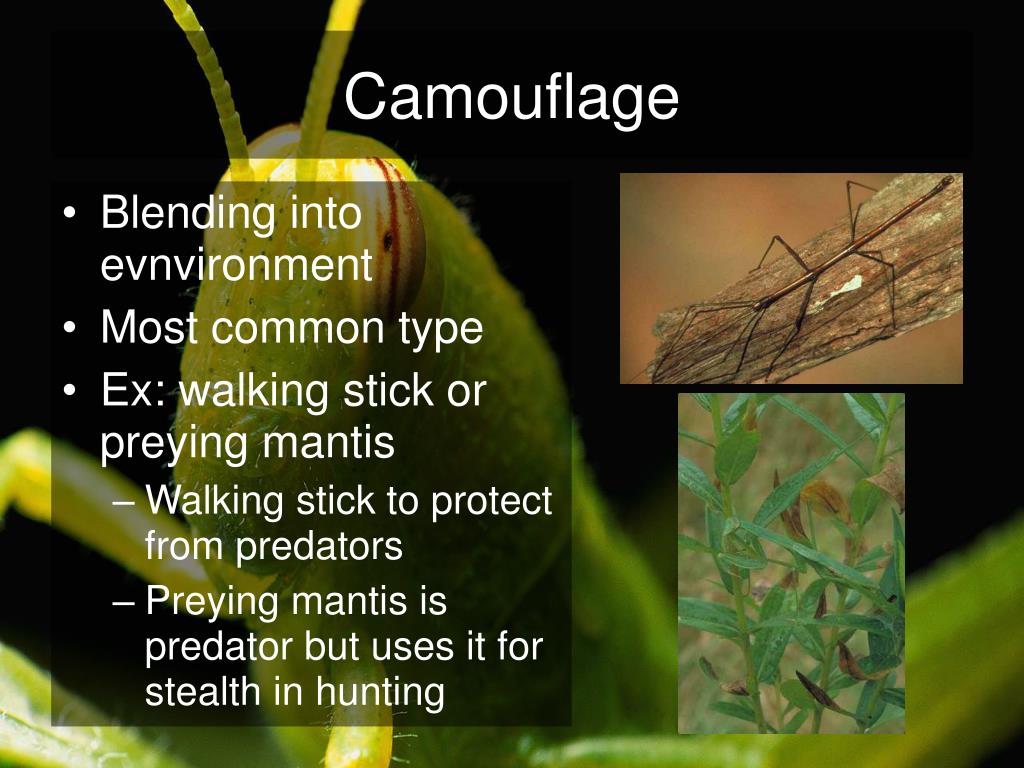 Camouflage

• Blending into evnvironment
• Most common type
• Ex: walking stick or preying mantis
– Walking stick to protect from predators
– Preying mantis is predator but uses it for stealth in hunting